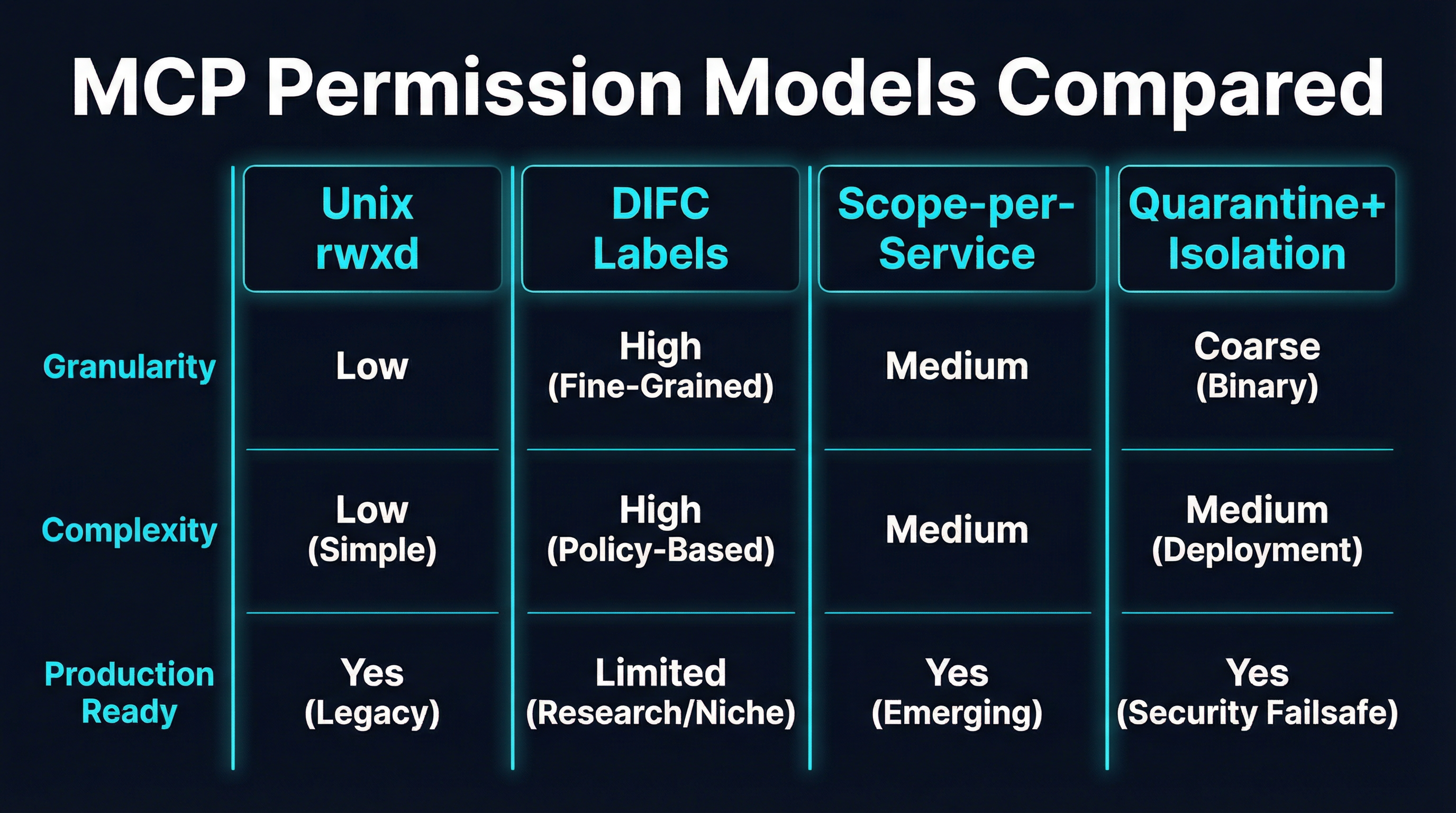 MCP Permission Models Compared

| | Unix rwxd | DIFC Labels | Scope-per-Service | Quarantine+ Isolation |
|---|---|---|---|---|
| Granularity | Low | High (Fine-Grained) | Medium | Coarse (Binary) |
| Complexity | Low (Simple) | High (Policy-Based) | Medium | Medium (Deployment) |
| Production Ready | Yes (Legacy) | Limited (Research/Niche) | Yes (Emerging) | Yes (Security Failsafe) |